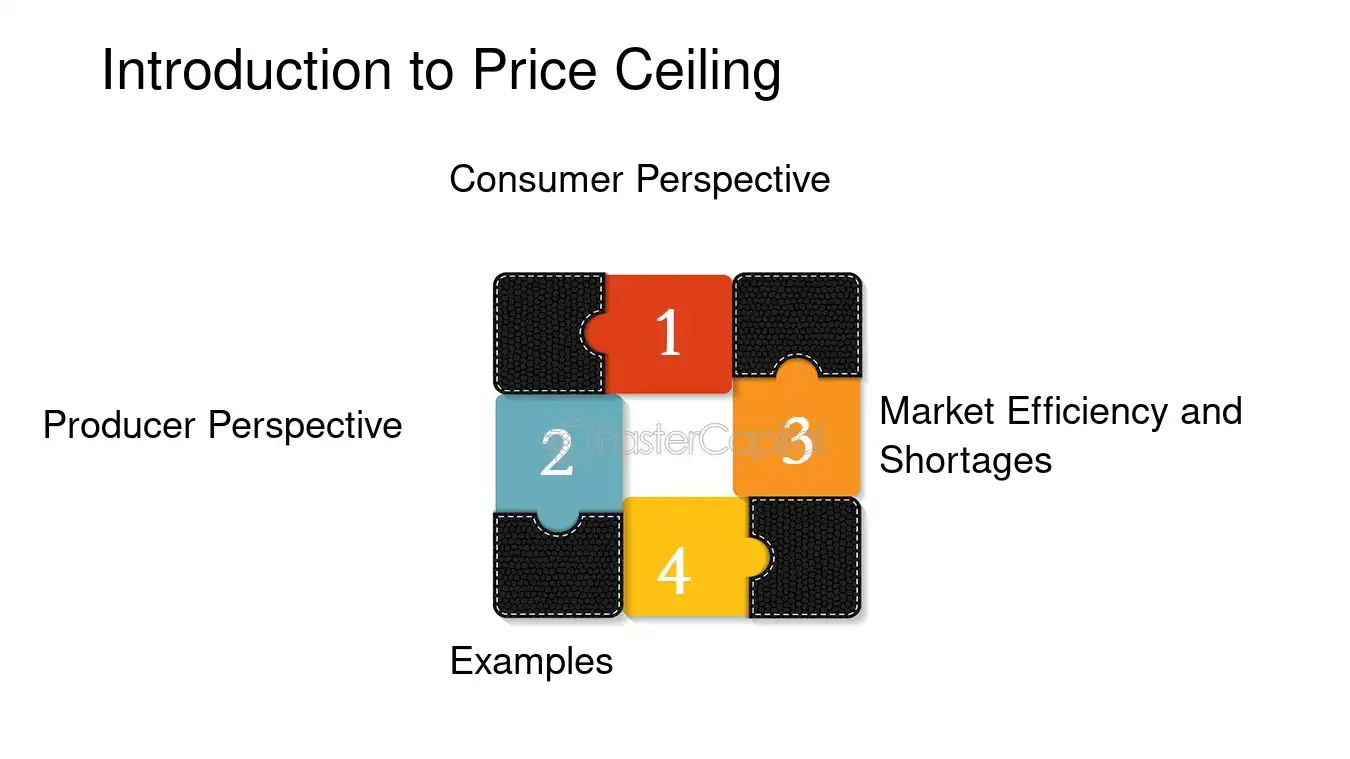 Introduction to Price Ceiling

Consumer Perspective

1

Producer Perspective

2

3

Market Efficiency and Shortages

4

Examples

FasterCapital